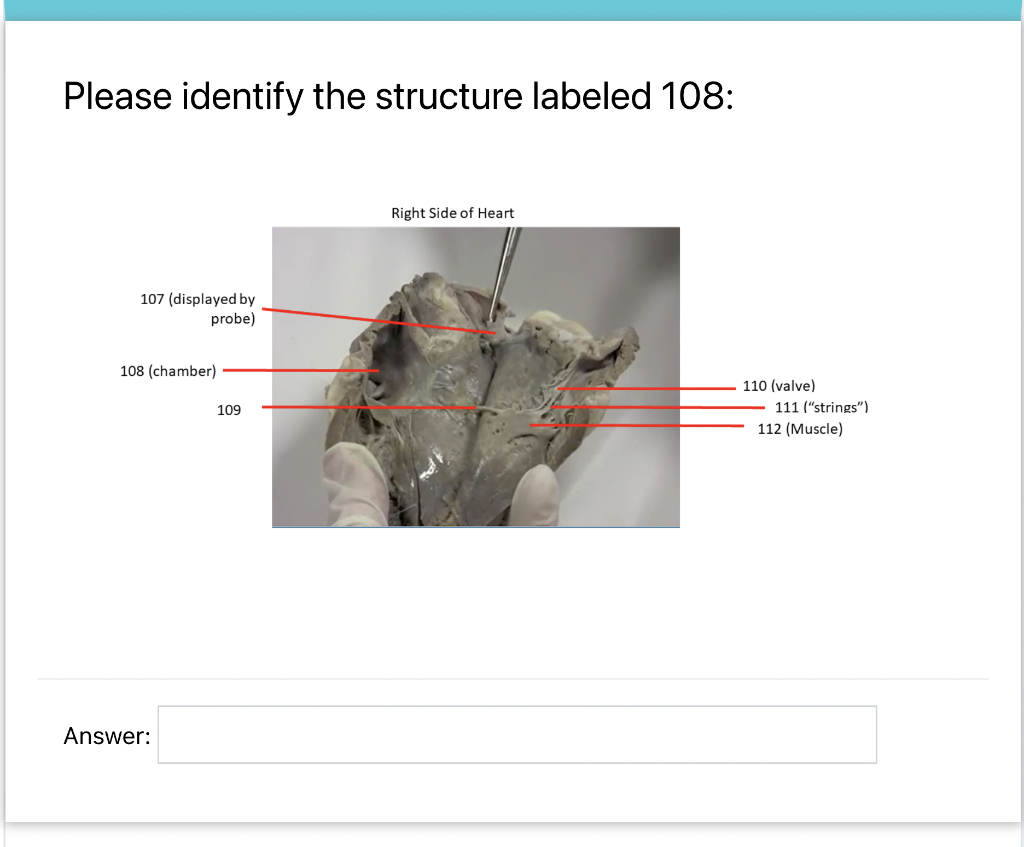 Please identify the structure labeled 108:

Right Side of Heart

107 (displayed by probe)

108 (chamber)

109

110 (valve)

111 ("strings")

112 (Muscle)

Answer: